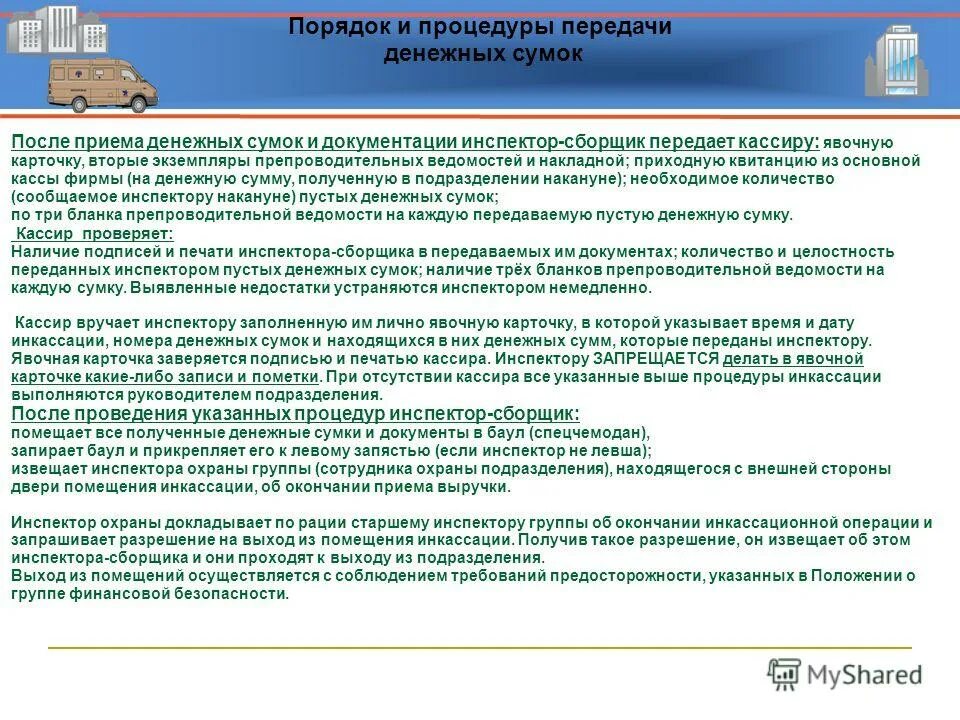 Порядок и процедуры передачи денежных сумок

После приема денежных сумок и документации инспектор-сборщик передает кассиру: явочную карточку, вторые экземпляры препроводительных ведомостей и накладной; приходную квитанцию из основной кассы фирмы (на денежную сумму, полученную в подразделении накануне); необходимое количество (сообщаемое инспектору накануне) пустых денежных сумок;
по три бланка препроводительной ведомости на каждую передаваемую пустую денежную сумку.

Кассир проверяет:
Наличие подписей и печати инспектора-сборщика в передаваемых им документах; количество и целостность переданных инспектором пустых денежных сумок; наличие трёх бланков препроводительной ведомости на каждую сумку. Выявленные недостатки устраняются инспектором немедленно.

Кассир вручает инспектору заполненную им лично явочную карточку, в которой указывает время и дату инкассации, номера денежных сумок и находящихся в них денежных сумм, которые переданы инспектору. Явочная карточка заверяется подписью и печатью кассира. Инспектору ЗАПРЕЩАЕТСЯ делать в явочной карточке какие-либо записи и пометки. При отсутствии кассира все указанные выше процедуры инкассации выполняются руководителем подразделения.
После проведения указанных процедур инспектор-сборщик:
помещает все полученные денежные сумки и документы в баул (спецчемодан),
запирает баул и прикрепляет его к левому запястью (если инспектор не левша);
извещает инспектора охраны группы (сотрудника охраны подразделения), находящегося с внешней стороны двери помещения инкассации, об окончании приема выручки.

Инспектор охраны докладывает по рации старшему инспектору группы об окончании инкассационной операции и запрашивает разрешение на выход из помещения инкассации. Получив такое разрешение, он извещает об этом инспектора-сборщика и они проходят к выходу из подразделения.
Выход из помещений осуществляется с соблюдением требований предосторожности, указанных в Положении о группе финансовой безопасности.

MyShared